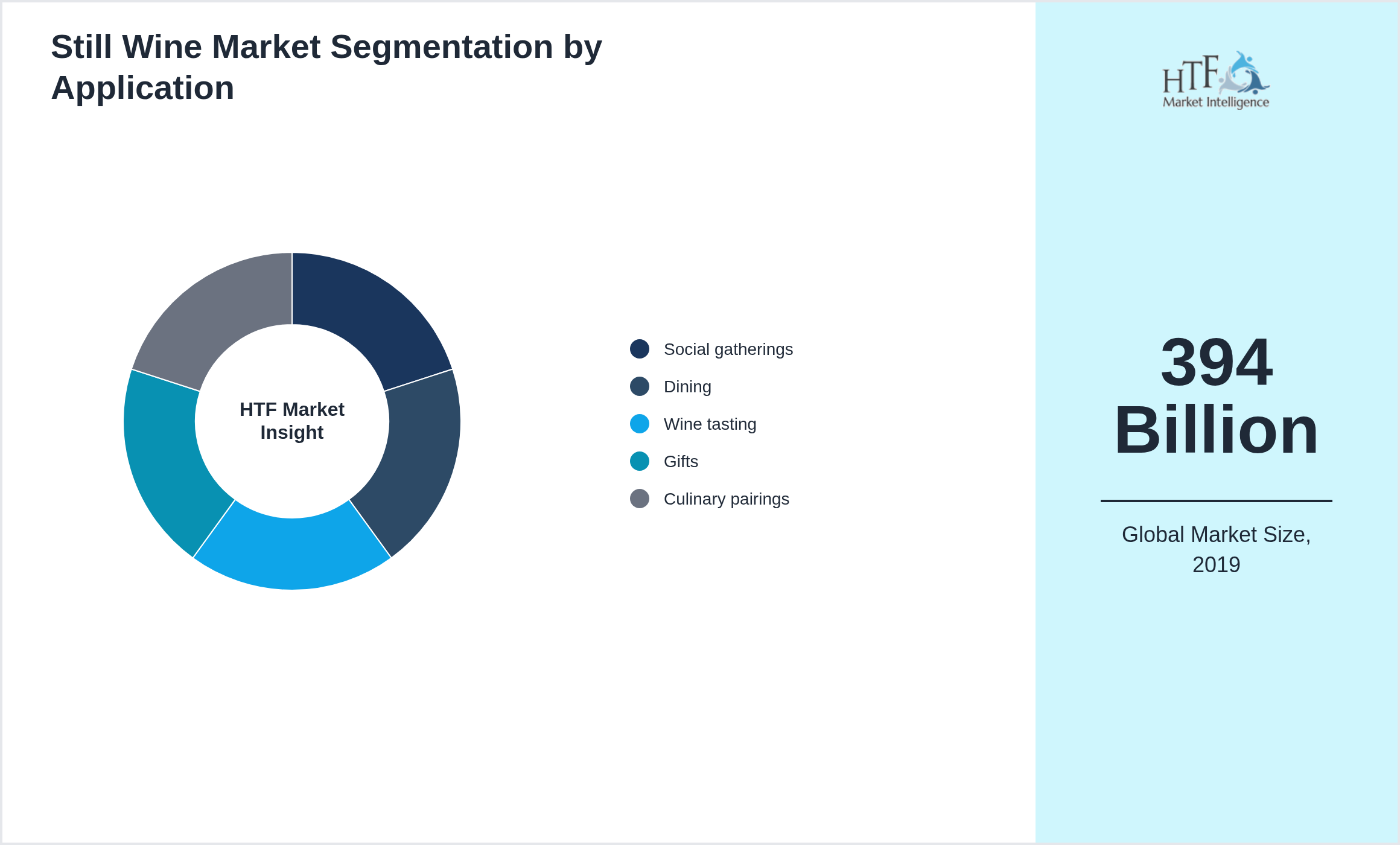 Still Wine Market Segmentation by Application

HTF Market Insight

Social gatherings
Dining
Wine tasting
Gifts
Culinary pairings

HTF Market Intelligence

394 Billion

Global Market Size, 2019